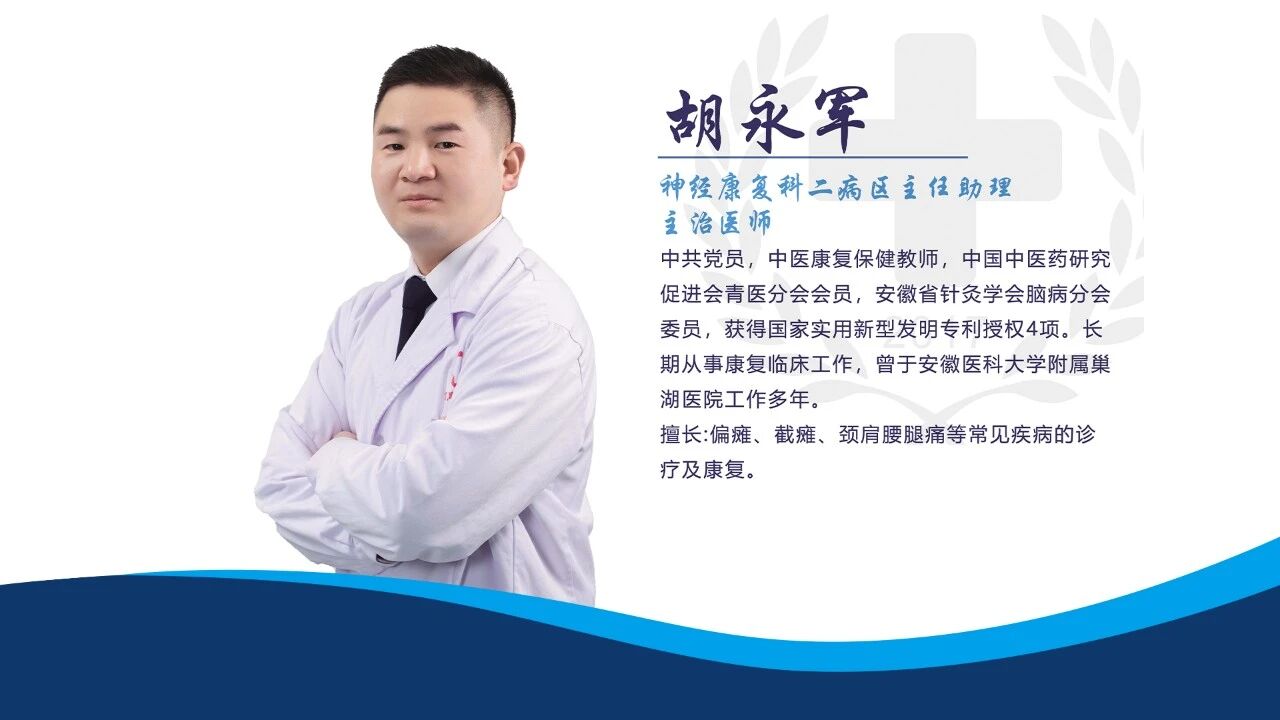 胡永军

神经康复科二病区主任助理
主治医师

中共党员，中医康复保健教师，中国中医药研究促进会青医分会会员，安徽省针灸学会脑病分会委员，获得国家实用新型发明专利授权4项。长期从事康复临床工作，曾于安徽医科大学附属巢湖医院工作多年。

擅长:偏瘫、截瘫、颈肩腰腿痛等常见疾病的诊疗及康复。